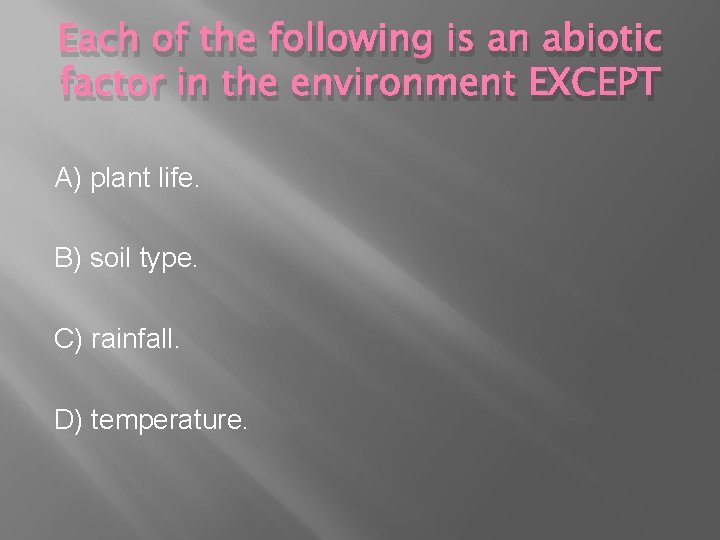 Each of the following is an abiotic factor in the environment EXCEPT

A) plant life.

B) soil type.

C) rainfall.

D) temperature.